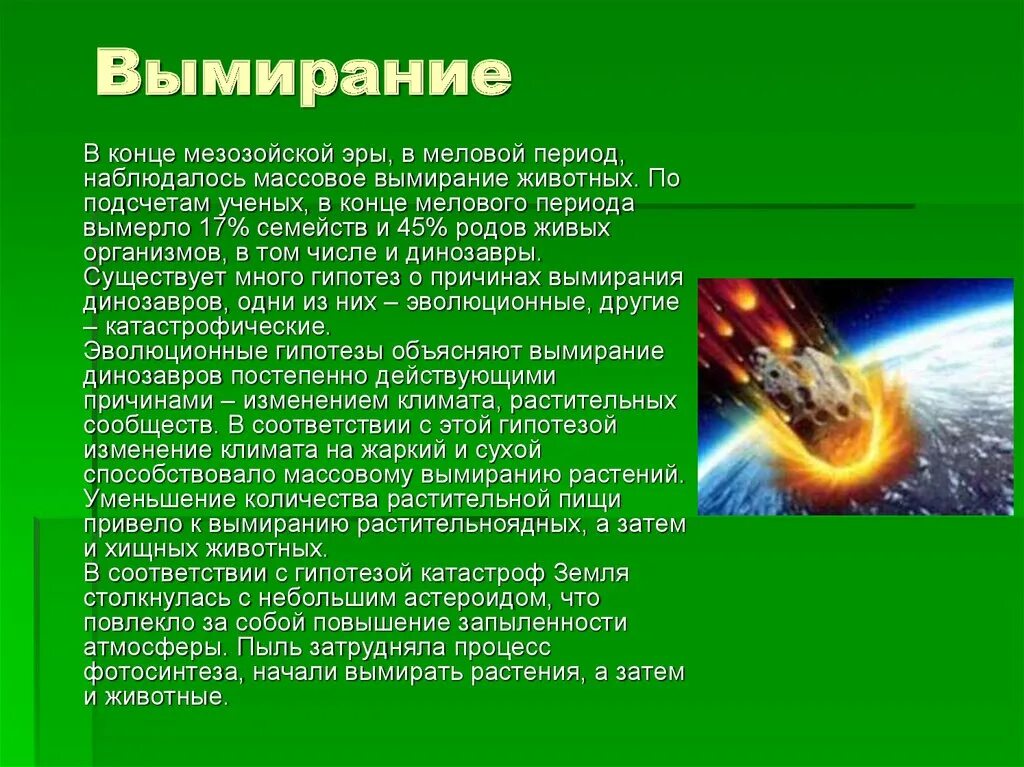 Вымирание

В конце мезозойской эры, в меловой период, наблюдалось массовое вымирание животных. По подсчетам ученых, в конце мелового периода вымерло 17% семейств и 45% родов живых организмов, в том числе и динозавры.
Существует много гипотез о причинах вымирания динозавров, одни из них – эволюционные, другие – катастрофические.
Эволюционные гипотезы объясняют вымирание динозавров постепенно действующими причинами – изменением климата, растительных сообществ. В соответствии с этой гипотезой изменение климата на жаркий и сухой способствовало массовому вымиранию растений. Уменьшение количества растительной пищи привело к вымиранию растительноядных, а затем и хищных животных.
В соответствии с гипотезой катастроф Земля столкнулась с небольшим астероидом, что повлекло за собой повышение запыленности атмосферы. Пыль затрудняла процесс фотосинтеза, начали вымирать растения, а затем и животные.